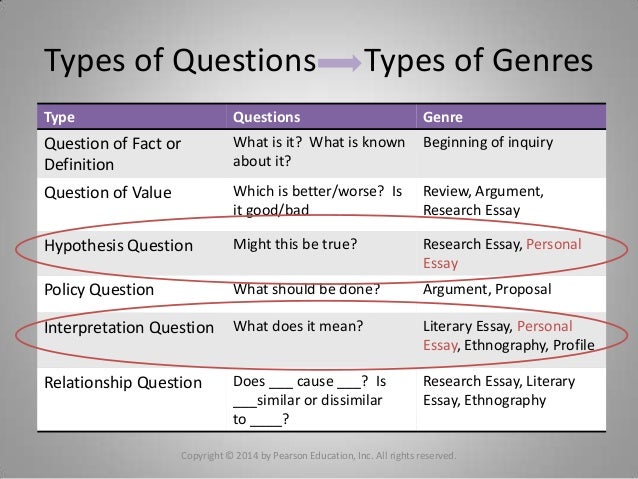 Types of Questions → Types of Genres

| Type | Questions | Genre |
|---|---|---|
| Question of Fact or Definition | What is it? What is known about it? | Beginning of inquiry |
| Question of Value | Which is better/worse? Is it good/bad | Review, Argument, Research Essay |
| Hypothesis Question | Might this be true? | Research Essay, Personal Essay |
| Policy Question | What should be done? | Argument, Proposal |
| Interpretation Question | What does it mean? | Literary Essay, Personal Essay, Ethnography, Profile |
| Relationship Question | Does ___ cause ___? Is ___similar or dissimilar to ____? | Research Essay, Literary Essay, Ethnography |

Copyright © 2014 by Pearson Education, Inc. All rights reserved.